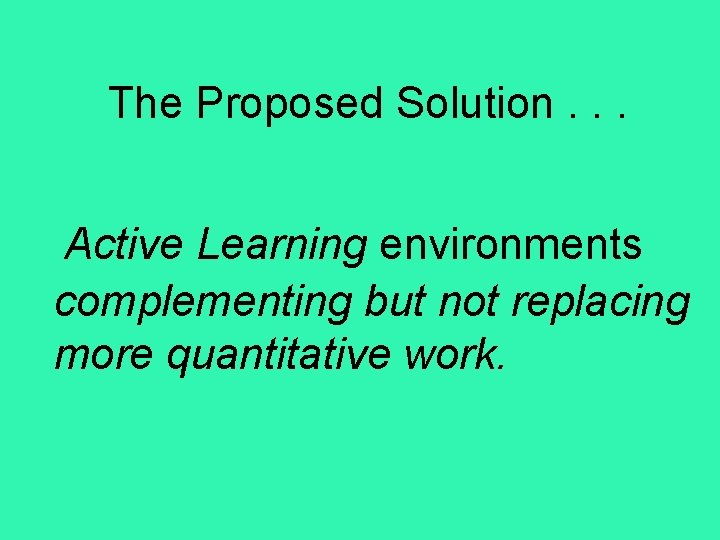 The Proposed Solution . . .

Active Learning environments complementing but not replacing more quantitative work.